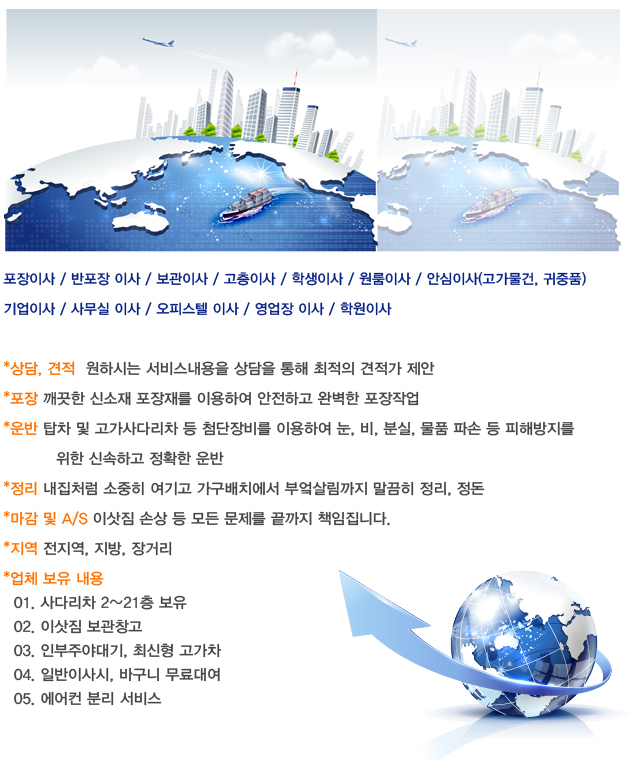 포장이사 / 반포장 이사 / 보관이사 / 고층이사 / 학생이사 / 원룸이사 / 안심이사(고가물건, 귀중품)

기업이사 / 사무실 이사 / 오피스텔 이사 / 영업장 이사 / 학원이사

*상담, 견적 원하시는 서비스내용을 상담을 통해 최적의 견적가 제안

*포장 깨끗한 신소재 포장재를 이용하여 안전하고 완벽한 포장작업

*운반 탑차 및 고가사다리차 등 첨단장비를 이용하여 눈, 비, 분실, 물품 파손 등 피해방지를 위한 신속하고 정확한 운반

*정리 내집처럼 소중히 여기고 가구배치에서 부엌살림까지 말끔히 정리, 정돈

*마감 및 A/S 이삿짐 손상 등 모든 문제를 끝까지 책임집니다.

*지역 전지역, 지방, 장거리

*업체 보유 내용
01. 사다리차 2~21층 보유
02. 이삿짐 보관창고
03. 인부주야대기, 최신형 고가차
04. 일반이사시, 바구니 무료대여
05. 에어컨 분리 서비스